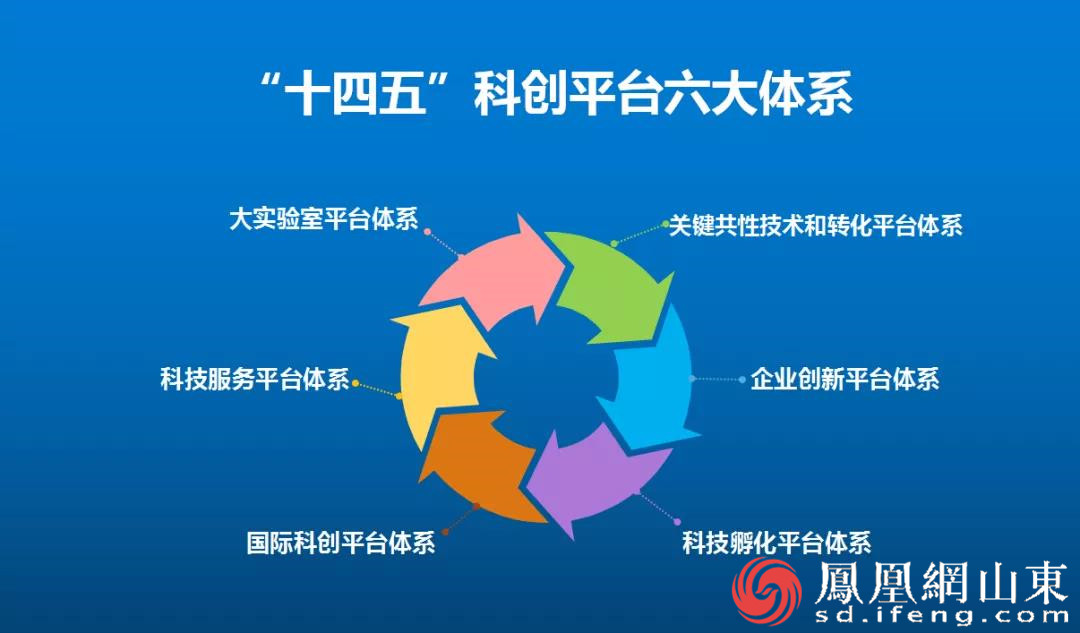 “十四五”科创平台六大体系

大实验室平台体系

关键共性技术和转化平台体系

科技服务平台体系

企业创新平台体系

国际科创平台体系

科技孵化平台体系

鳳凰網山東
sd.ifeng.com